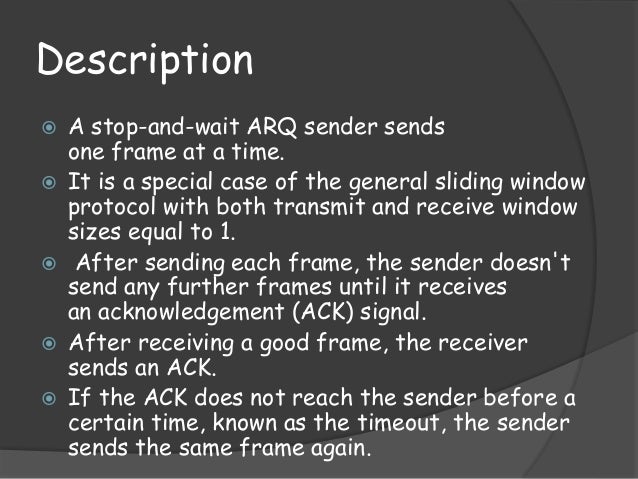 Description

A stop-and-wait ARQ sender sends one frame at a time.

It is a special case of the general sliding window protocol with both transmit and receive window sizes equal to 1.

After sending each frame, the sender doesn't send any further frames until it receives an acknowledgement (ACK) signal.

After receiving a good frame, the receiver sends an ACK.

If the ACK does not reach the sender before a certain time, known as the timeout, the sender sends the same frame again.